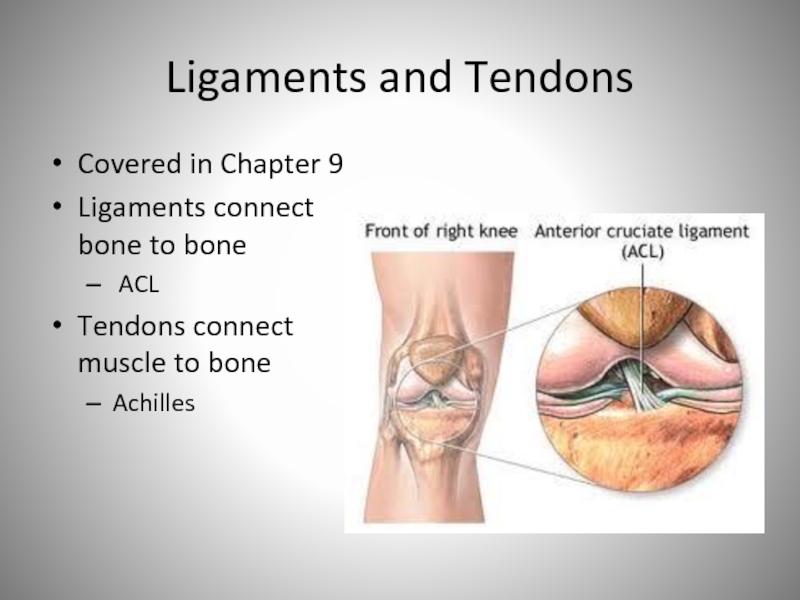 Ligaments and Tendons

• Covered in Chapter 9
• Ligaments connect bone to bone
– ACL
• Tendons connect muscle to bone
– Achilles

Front of right knee

Anterior cruciate ligament (ACL)